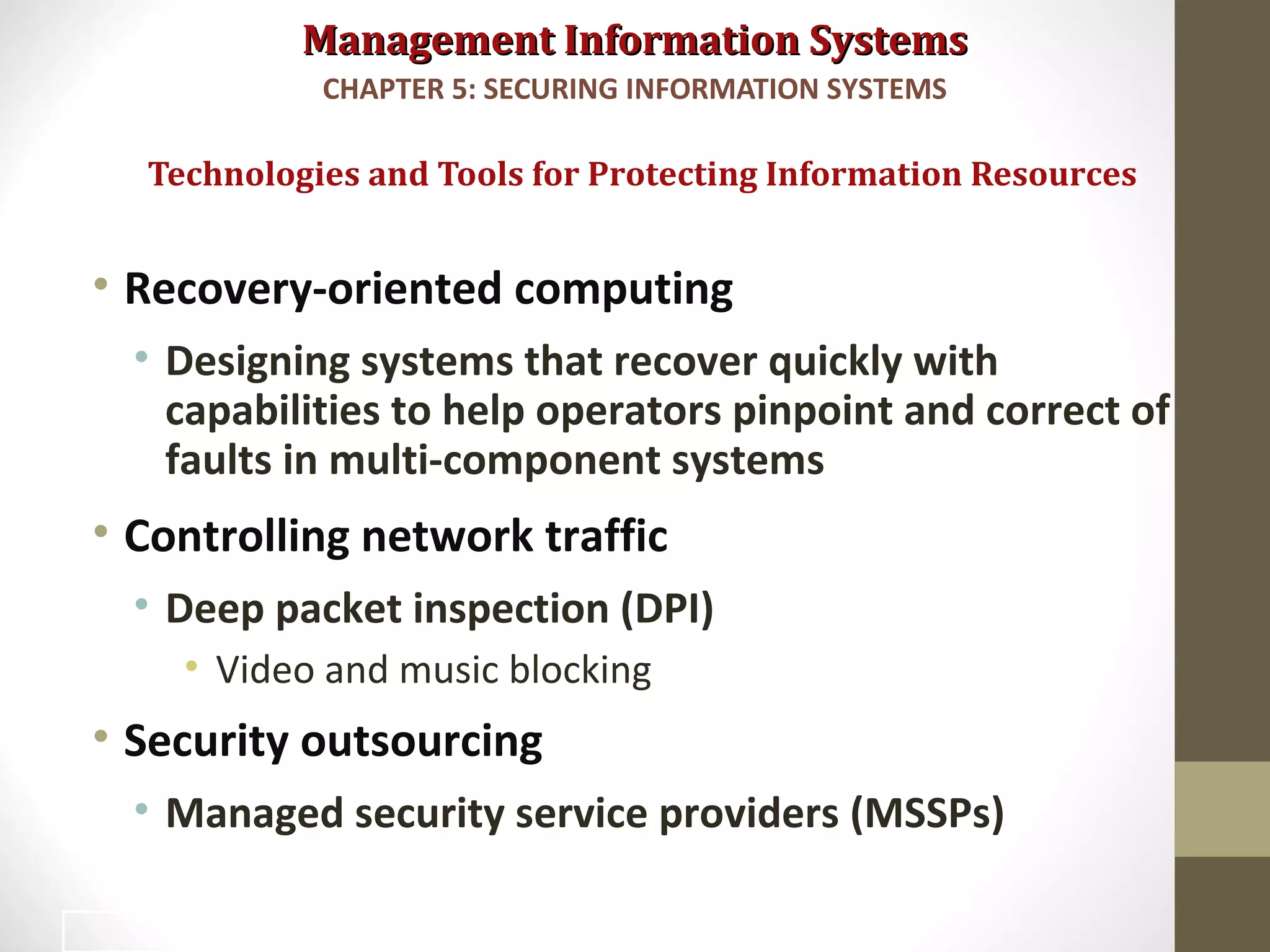 Management Information Systems
CHAPTER 5: SECURING INFORMATION SYSTEMS

Technologies and Tools for Protecting Information Resources

• Recovery-oriented computing
  • Designing systems that recover quickly with capabilities to help operators pinpoint and correct of faults in multi-component systems
• Controlling network traffic
  • Deep packet inspection (DPI)
    • Video and music blocking
• Security outsourcing
  • Managed security service providers (MSSPs)